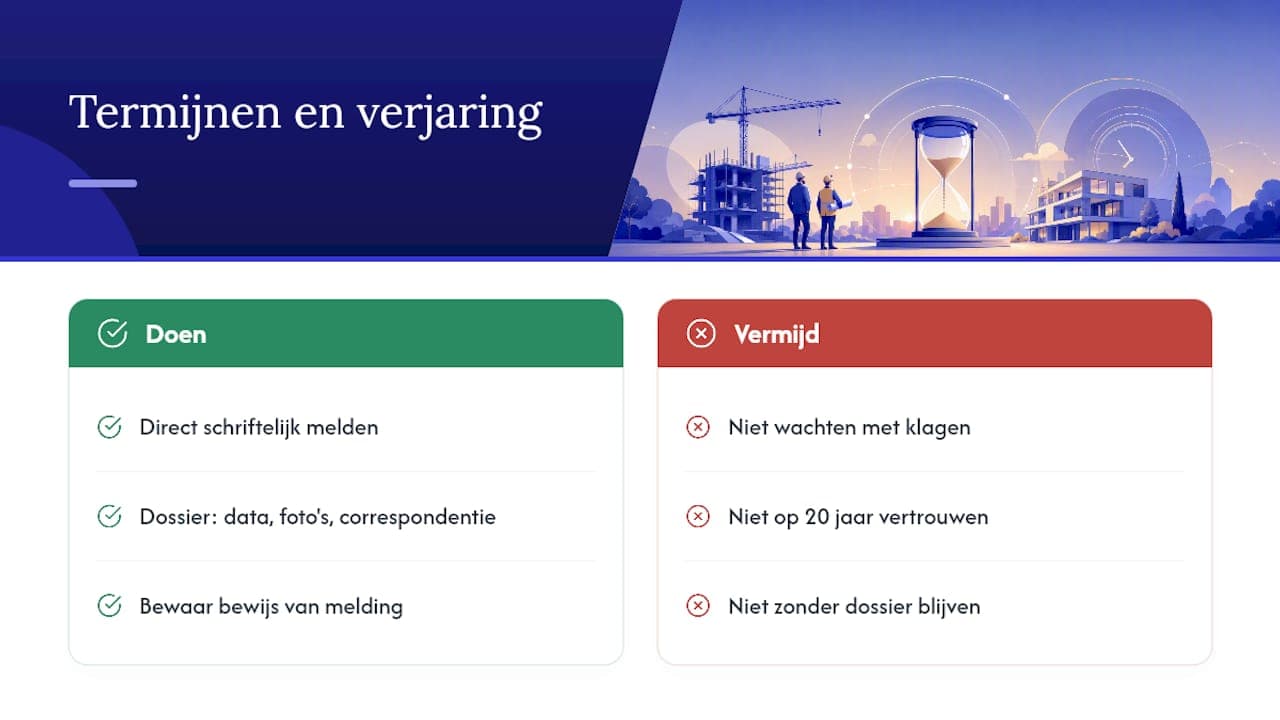 Termijnen en verjaring

Doen

Direct schriftelijk melden

Dossier: data, foto's, correspondentie

Bewaar bewijs van melding

Vermijd

Niet wachten met klagen

Niet op 20 jaar vertrouwen

Niet zonder dossier blijven